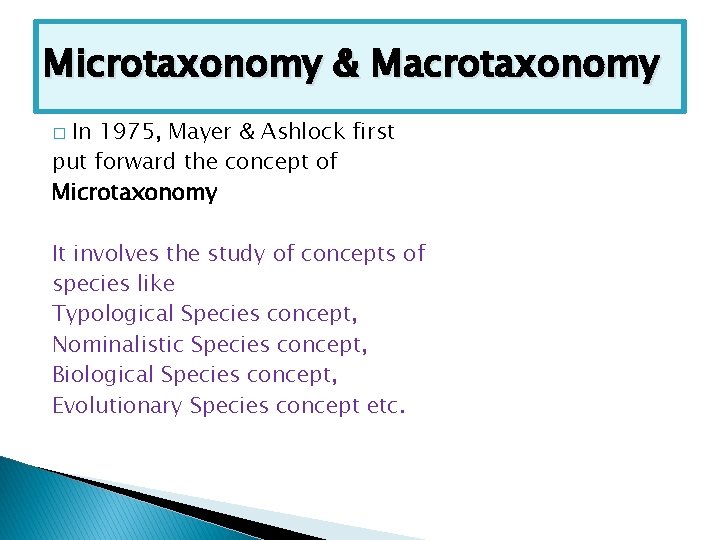 Microtaxonomy & Macrotaxonomy

□ In 1975, Mayer & Ashlock first put forward the concept of Microtaxonomy

It involves the study of concepts of species like
Typological Species concept,
Nominalistic Species concept,
Biological Species concept,
Evolutionary Species concept etc.